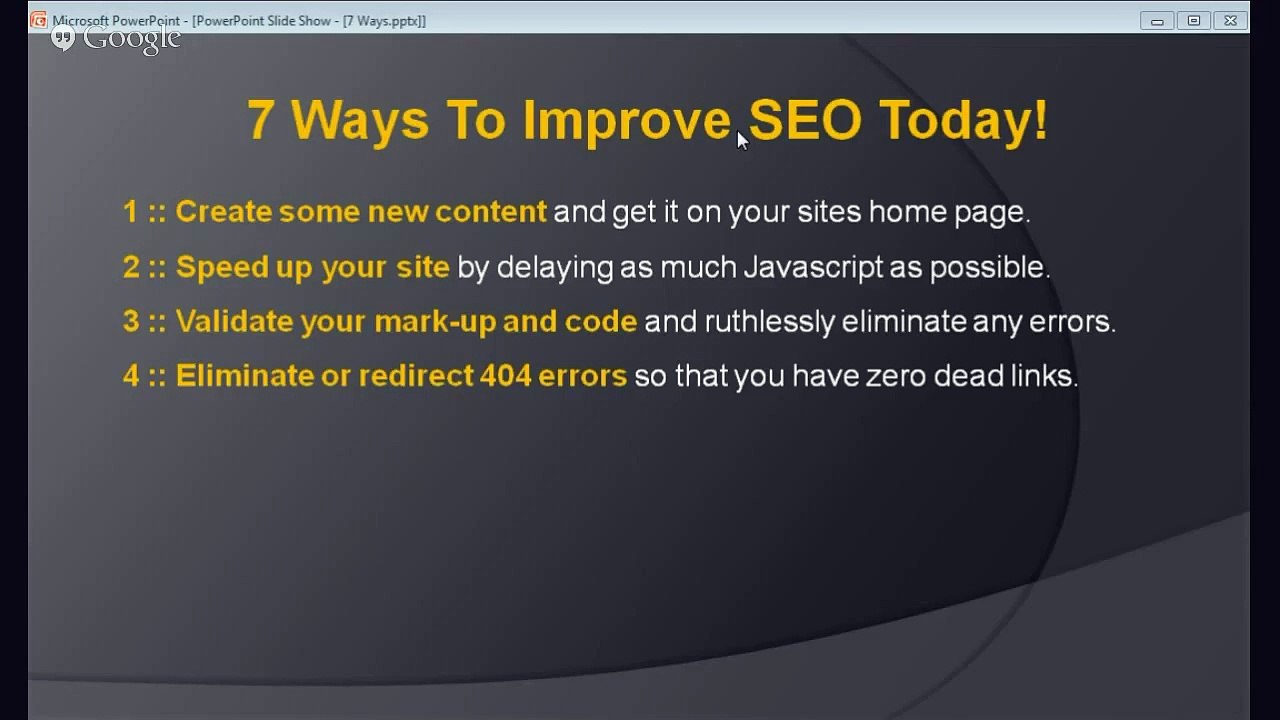 Microsoft PowerPoint - [PowerPoint Slide Show - [7 Ways.pptx]]

Google

7 Ways To Improve SEO Today!

1 :: Create some new content and get it on your sites home page.

2 :: Speed up your site by delaying as much Javascript as possible.

3 :: Validate your mark-up and code and ruthlessly eliminate any errors.

4 :: Eliminate or redirect 404 errors so that you have zero dead links.